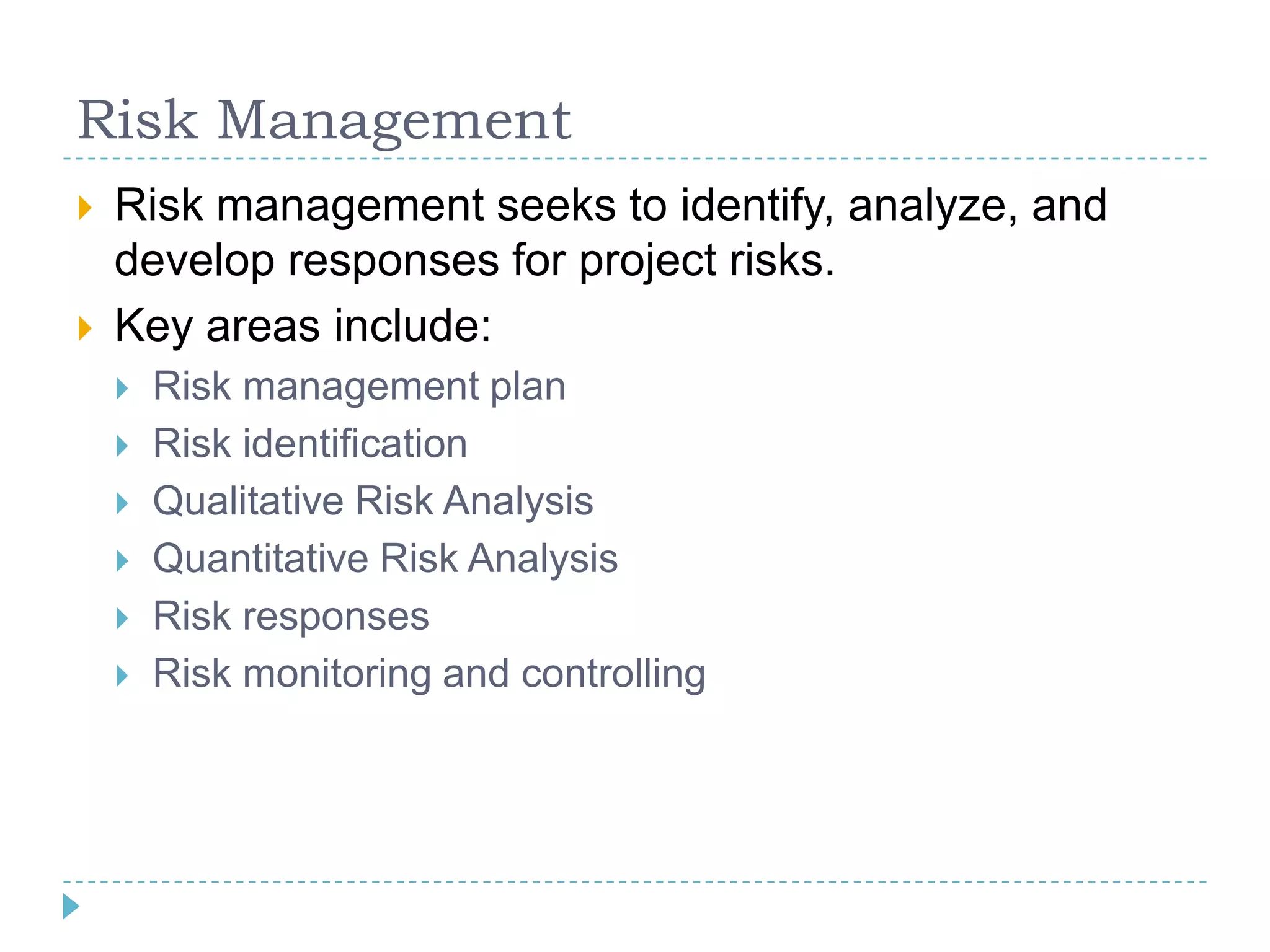 Risk Management

Risk management seeks to identify, analyze, and develop responses for project risks.

Key areas include:

Risk management plan

Risk identification

Qualitative Risk Analysis

Quantitative Risk Analysis

Risk responses

Risk monitoring and controlling